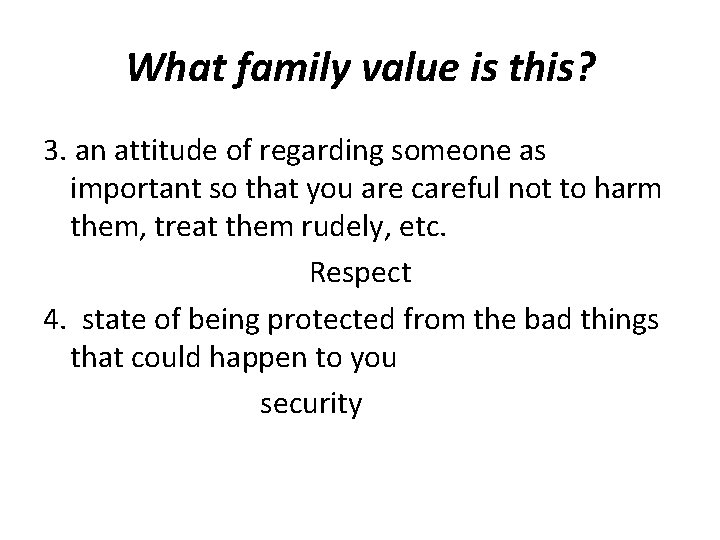 What family value is this?

3. an attitude of regarding someone as important so that you are careful not to harm them, treat them rudely, etc.

Respect

4. state of being protected from the bad things that could happen to you

security